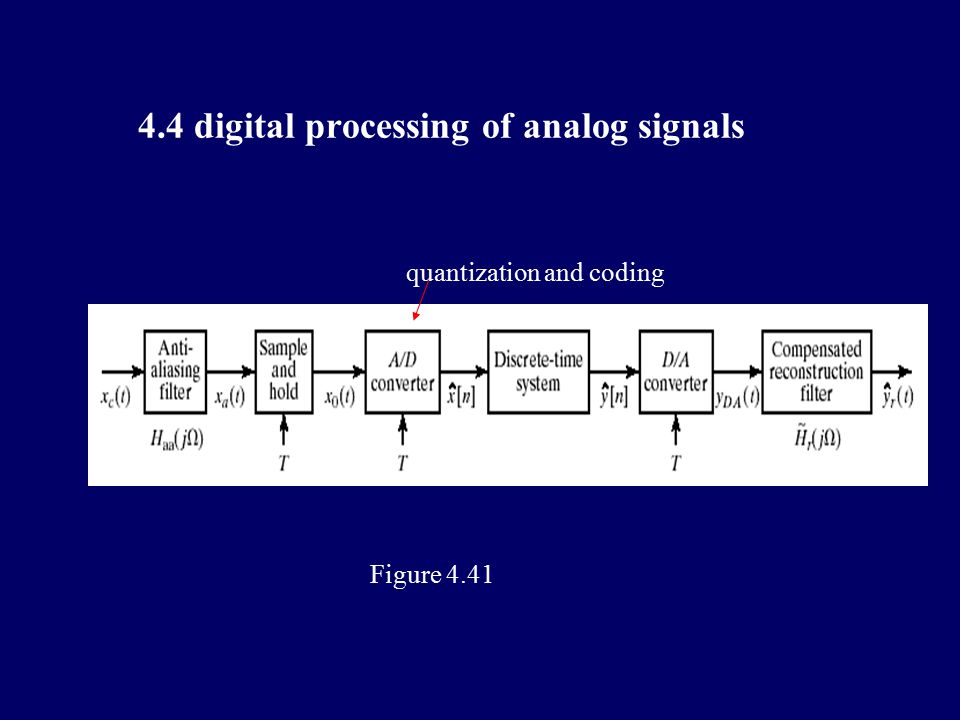 4.4 digital processing of analog signals

quantization and coding

$x_c(t)$ Anti-aliasing filter $H_{aa}(j\Omega)$ $x_a(t)$ Sample and hold $T$ $x_0(t)$ A/D converter $T$ $\hat{x}[n]$ Discrete-time system $\hat{y}[n]$ D/A converter $T$ $y_{DA}(t)$ Compensated reconstruction filter $\tilde{H}_r(j\Omega)$ $\hat{y}_r(t)$

Figure 4.41